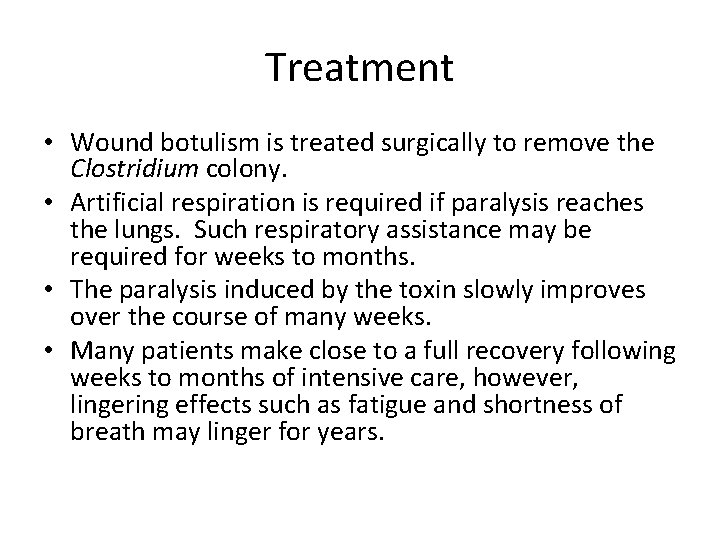 Treatment

• Wound botulism is treated surgically to remove the Clostridium colony.
• Artificial respiration is required if paralysis reaches the lungs. Such respiratory assistance may be required for weeks to months.
• The paralysis induced by the toxin slowly improves over the course of many weeks.
• Many patients make close to a full recovery following weeks to months of intensive care, however, lingering effects such as fatigue and shortness of breath may linger for years.